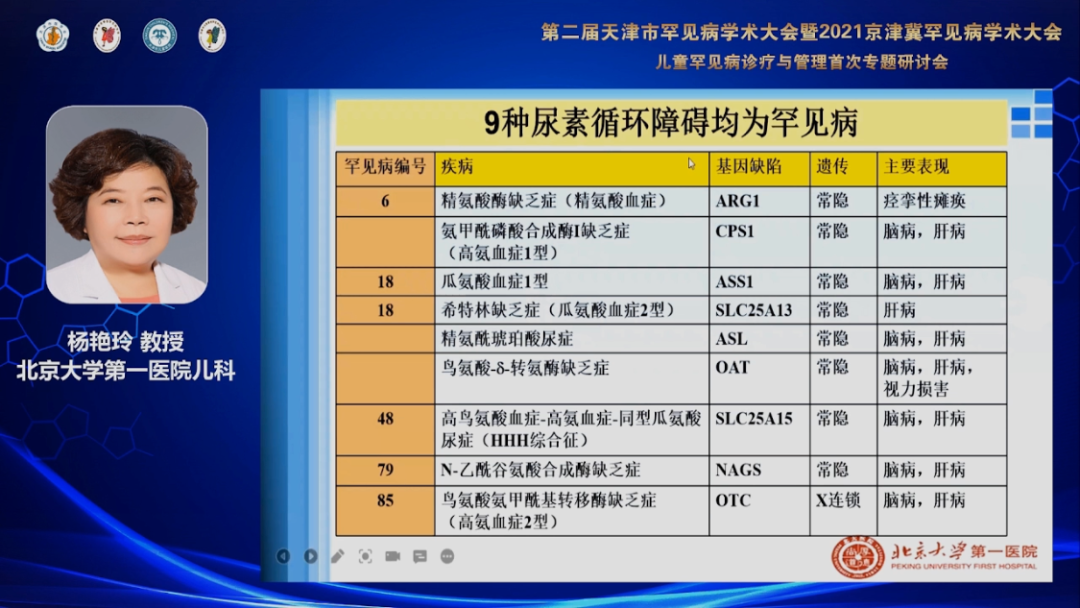 第二届天津市罕见病学术大会暨2021京津冀罕见病学术大会
儿童罕见病诊疗与管理首次专题研讨会

杨艳玲 教授
北京大学第一医院儿科

9种尿素循环障碍均为罕见病

| 罕见病编号 | 疾病 | 基因缺陷 | 遗传 | 主要表现 |
|---|---|---|---|---|
| 6 | 精氨酸酶缺乏症（精氨酸血症） | ARG1 | 常隐 | 痉挛性瘫痪 |
| | 氨甲酰磷酸合成酶I缺乏症（高氨血症1型） | CPS1 | 常隐 | 脑病，肝病 |
| 18 | 瓜氨酸血症1型 | ASS1 | 常隐 | 脑病，肝病 |
| 18 | 希特林缺乏症（瓜氨酸血症2型） | SLC25A13 | 常隐 | 肝病 |
| | 精氨酰琥珀酸尿症 | ASL | 常隐 | 脑病，肝病 |
| | 鸟氨酸-δ-转氨酶缺乏症 | OAT | 常隐 | 脑病，肝病，视力损害 |
| 48 | 高鸟氨酸血症-高氨血症-同型瓜氨酸尿症（HHH综合征） | SLC25A15 | 常隐 | 脑病，肝病 |
| 79 | N-乙酰谷氨酸合成酶缺乏症 | NAGS | 常隐 | 脑病，肝病 |
| 85 | 鸟氨酸氨甲酰基转移酶缺乏症（高氨血症2型） | OTC | X连锁 | 脑病，肝病 |

北京大学第一医院
PEKING UNIVERSITY FIRST HOSPITAL